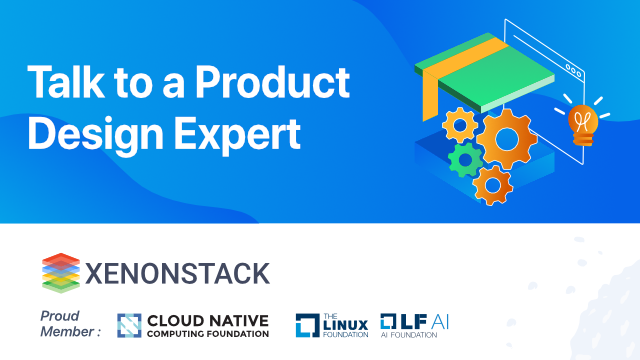 Talk to a Product Design Expert

XENONSTACK

Proud Member :

CLOUD NATIVE
COMPUTING FOUNDATION

THE LINUX FOUNDATION

LF AI
AI FOUNDATION